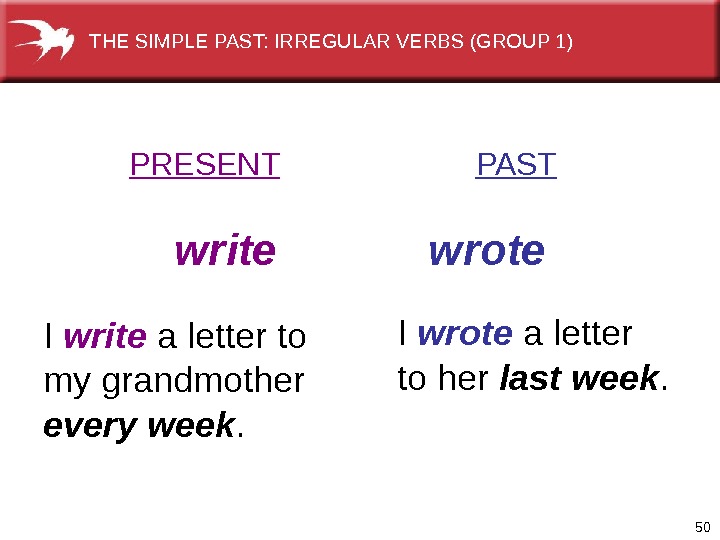 THE SIMPLE PAST: IRREGULAR VERBS (GROUP 1)

PRESENT

write

I write a letter to my grandmother every week.

PAST

wrote

I wrote a letter to her last week.

50